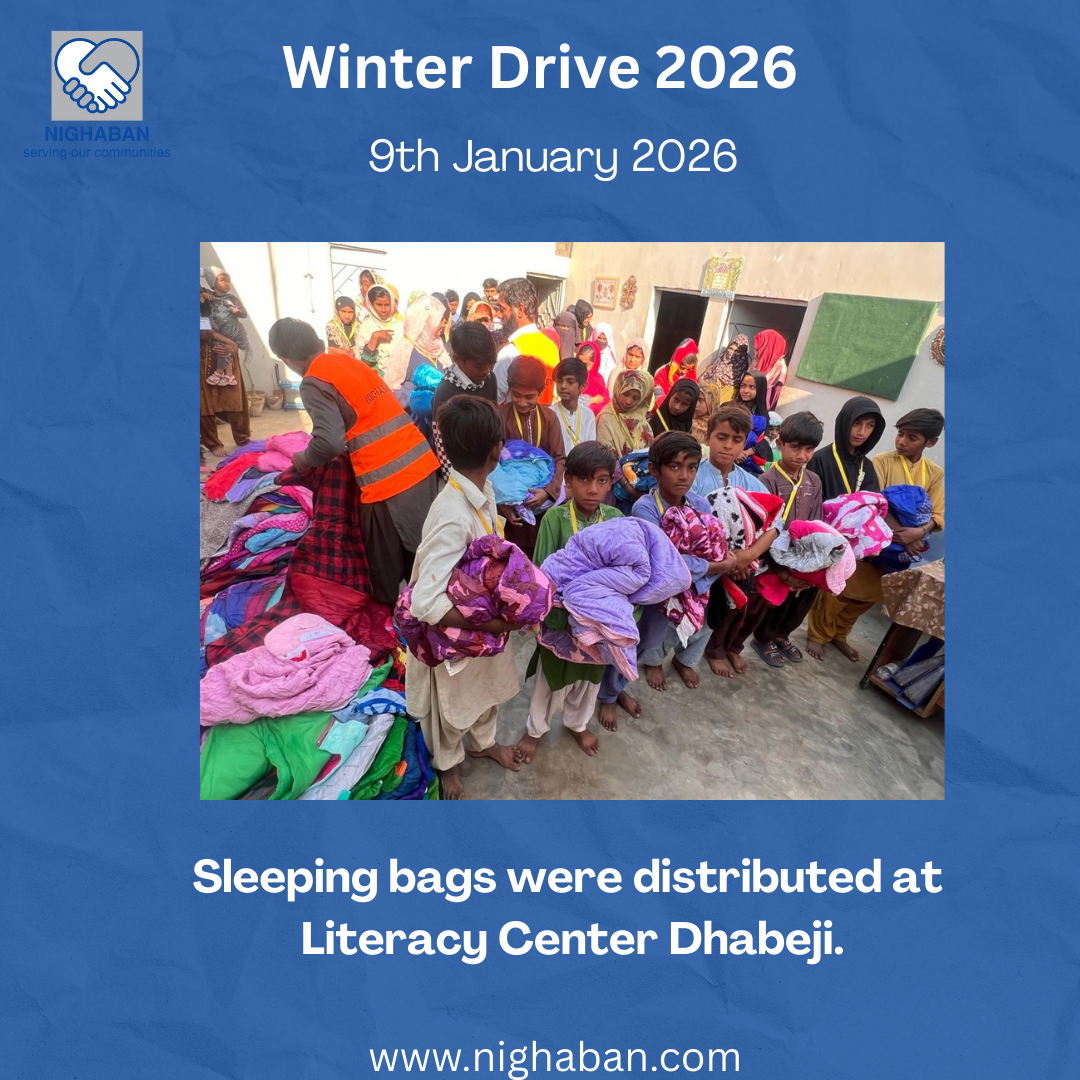 NIGHABAN
serving our communities

Winter Drive 2026

9th January 2026

Sleeping bags were distributed at Literacy Center Dhabeji.

www.nighaban.com